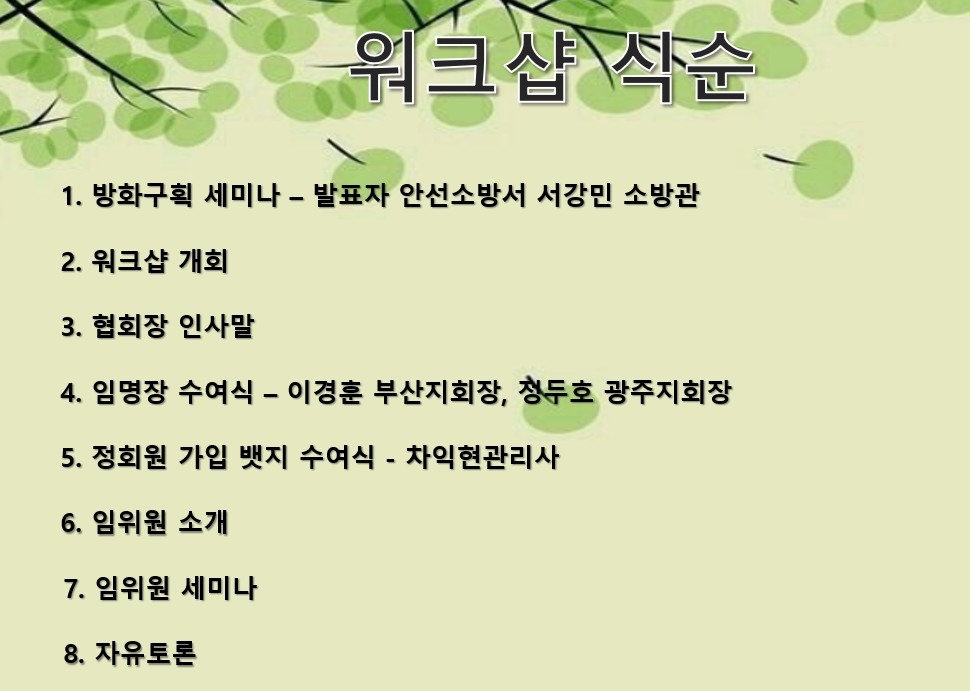 워크샵 식순

1. 방화구획 세미나 – 발표자 안선소방서 서강민 소방관

2. 워크샵 개회

3. 협회장 인사말

4. 임명장 수여식 – 이경훈 부산지회장, 정두호 광주지회장

5. 정회원 가입 뱃지 수여식 - 차익현관리사

6. 임위원 소개

7. 임위원 세미나

8. 자유토론